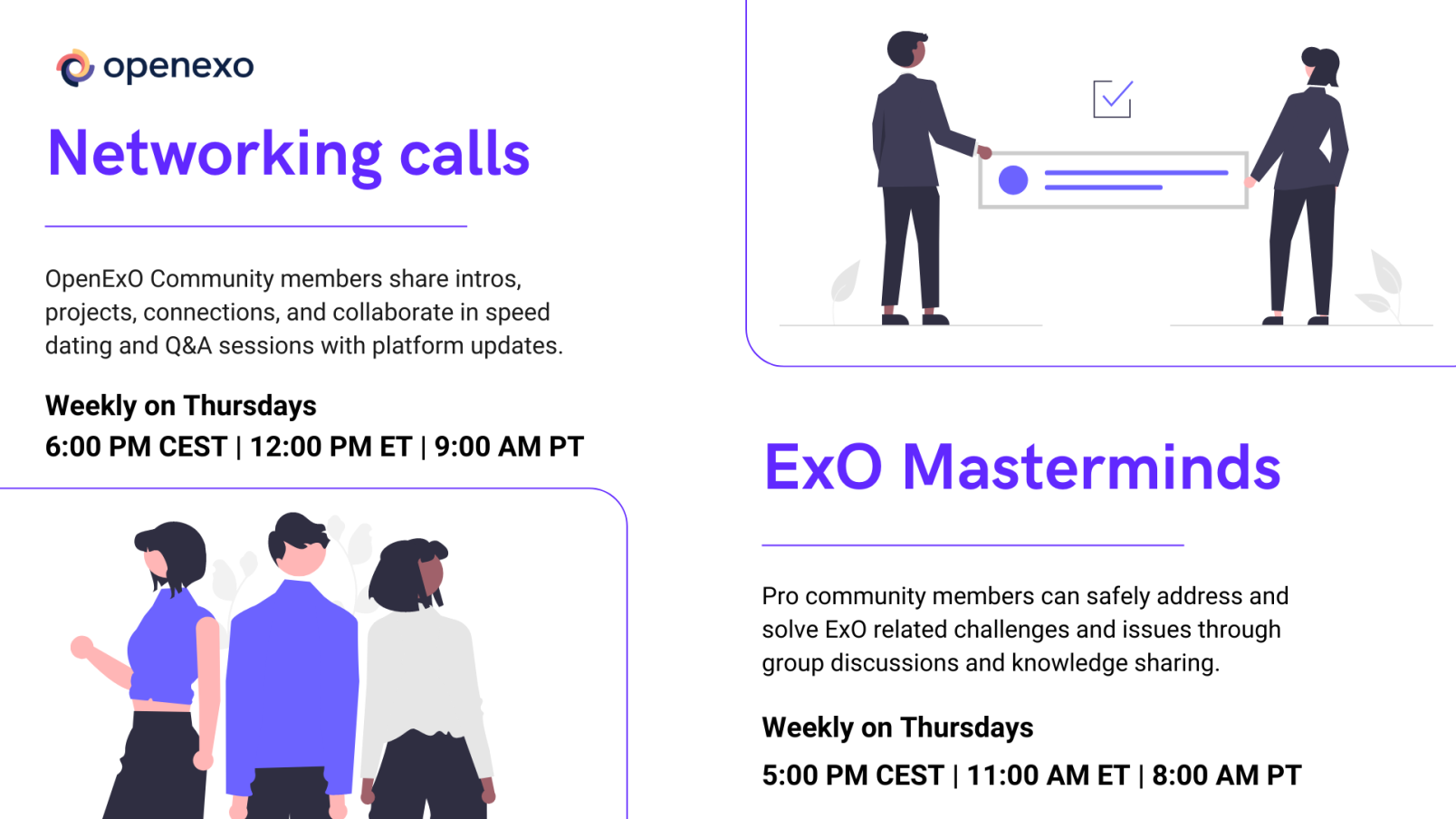 openexo

Networking calls

OpenExO Community members share intros, projects, connections, and collaborate in speed dating and Q&A sessions with platform updates.

Weekly on Thursdays
6:00 PM CEST | 12:00 PM ET | 9:00 AM PT

ExO Masterminds

Pro community members can safely address and solve ExO related challenges and issues through group discussions and knowledge sharing.

Weekly on Thursdays
5:00 PM CEST | 11:00 AM ET | 8:00 AM PT